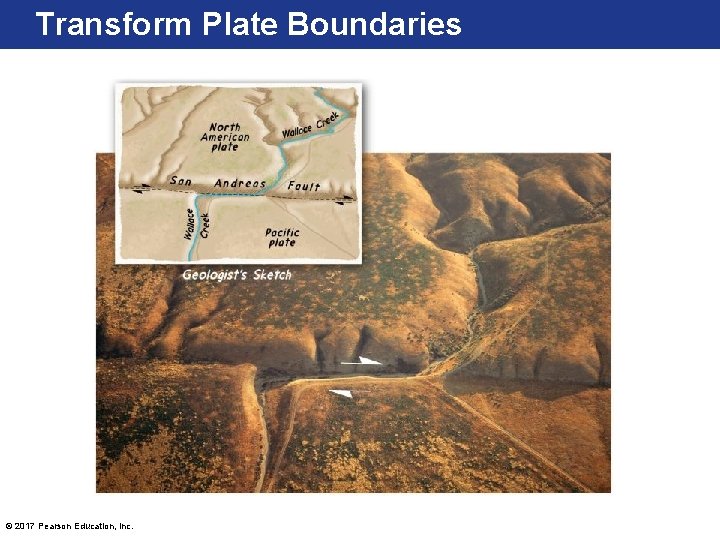 Transform Plate Boundaries

North American plate

Wallace Creek

San Andreas Fault

Wallace Creek

Pacific plate

Geologist's Sketch

© 2017 Pearson Education, Inc.